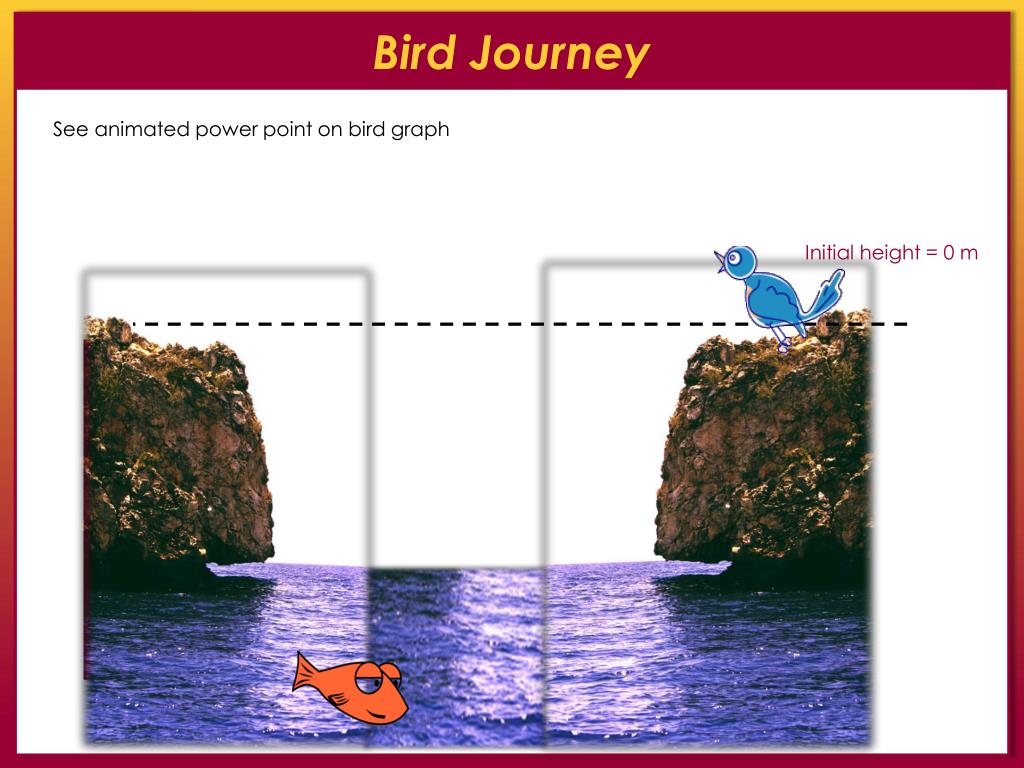 Bird Journey

See animated power point on bird graph

Initial height = 0 m